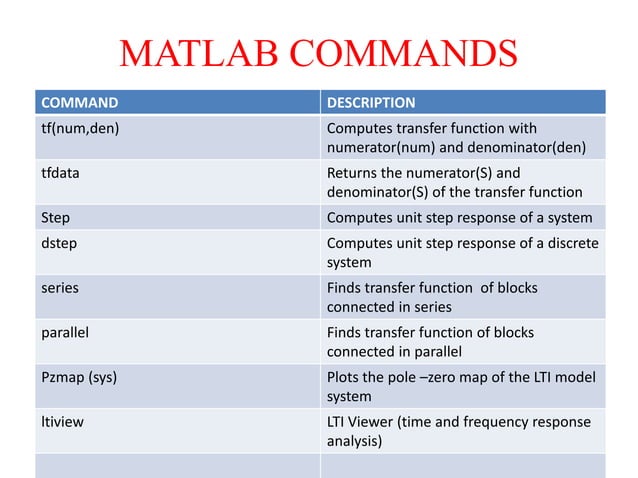 MATLAB COMMANDS

| COMMAND | DESCRIPTION |
|---|---|
| tf(num,den) | Computes transfer function with numerator(num) and denominator(den) |
| tfdata | Returns the numerator(S) and denominator(S) of the transfer function |
| Step | Computes unit step response of a system |
| dstep | Computes unit step response of a discrete system |
| series | Finds transfer function of blocks connected in series |
| parallel | Finds transfer function of blocks connected in parallel |
| Pzmap (sys) | Plots the pole –zero map of the LTI model system |
| ltiview | LTI Viewer (time and frequency response analysis) |
| | |